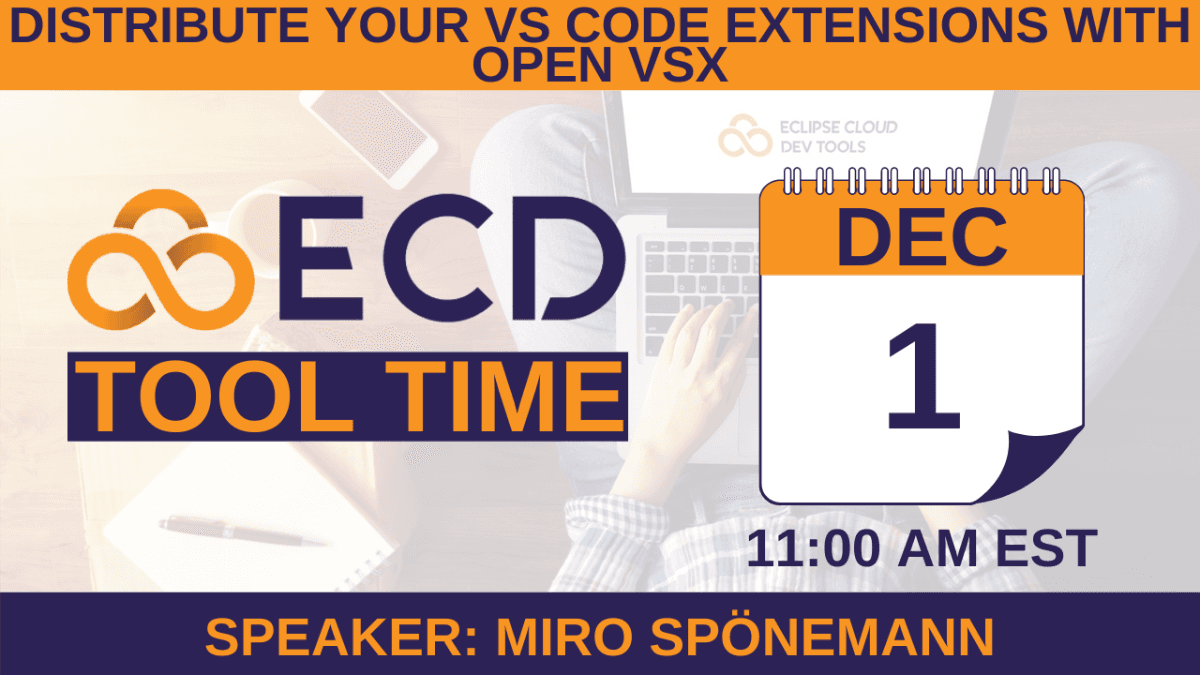 DISTRIBUTE YOUR VS CODE EXTENSIONS WITH OPEN VSX

ECLIPSE CLOUD DEV TOOLS

ECD
TOOL TIME

DEC
1

11:00 AM EST

SPEAKER: MIRO SPÖNEMANN